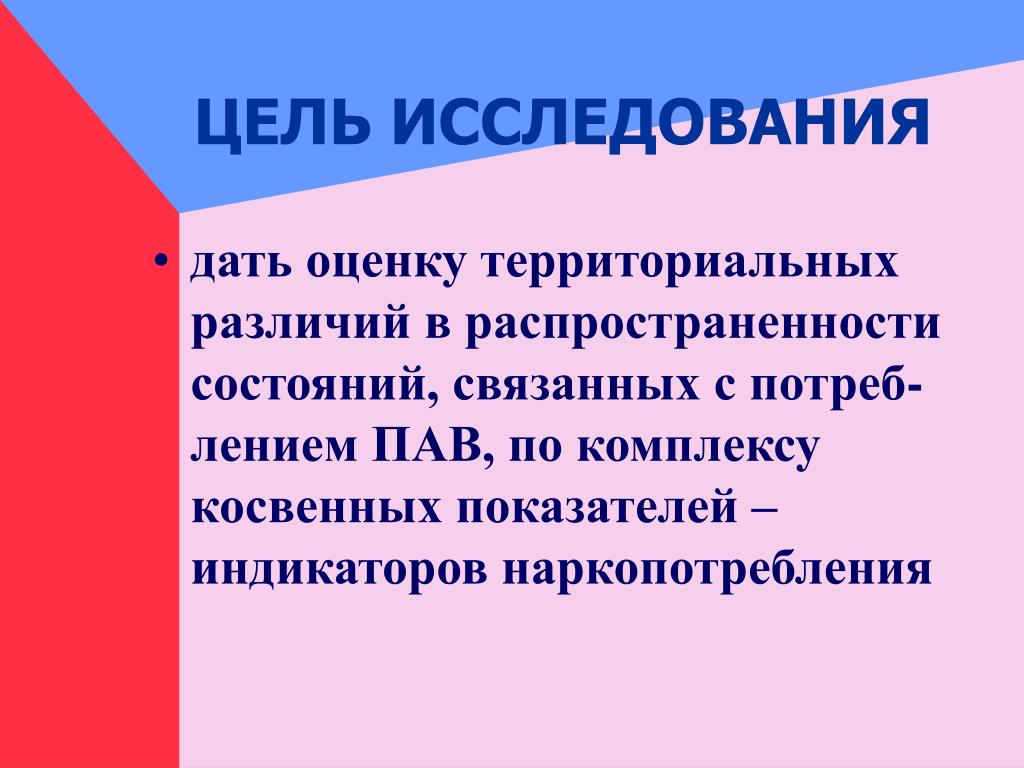 ЦЕЛЬ ИССЛЕДОВАНИЯ

• дать оценку территориальных различий в распространенности состояний, связанных с потреблением ПАВ, по комплексу косвенных показателей – индикаторов наркопотребления